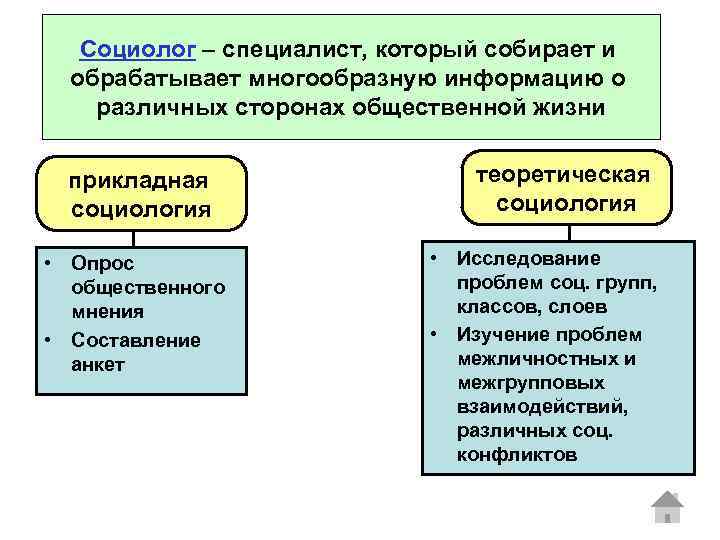 Социолог – специалист, который собирает и обрабатывает многообразную информацию о различных сторонах общественной жизни

прикладная социология

• Опрос общественного мнения
• Составление анкет

теоретическая социология

• Исследование проблем соц. групп, классов, слоев
• Изучение проблем межличностных и межгрупповых взаимодействий, различных соц. конфликтов